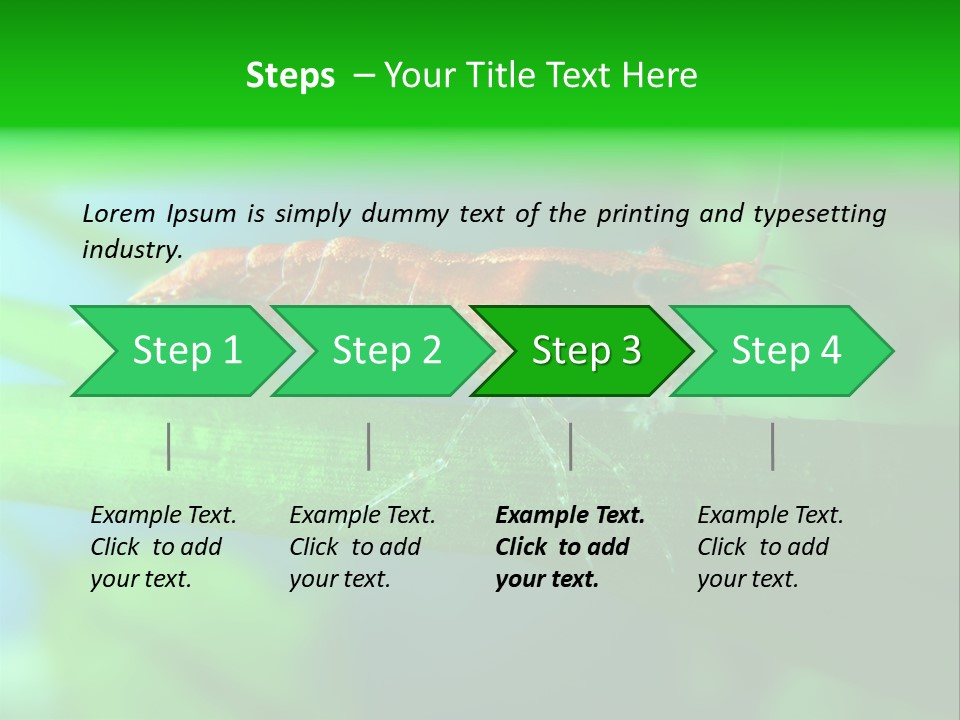 Steps – Your Title Text Here

Lorem Ipsum is simply dummy text of the printing and typesetting industry.

Step 1

Step 2

Step 3

Step 4

Example Text. Click to add your text.

Example Text. Click to add your text.

Example Text. Click to add your text.

Example Text. Click to add your text.